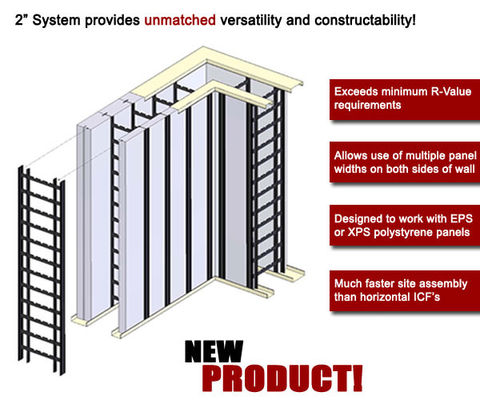 2" System provides unmatched versatility and constructability!

Exceeds minimum R-Value requirements

Allows use of multiple panel widths on both sides of wall

Designed to work with EPS or XPS polystyrene panels

Much faster site assembly than horizontal ICF's

NEW PRODUCT!